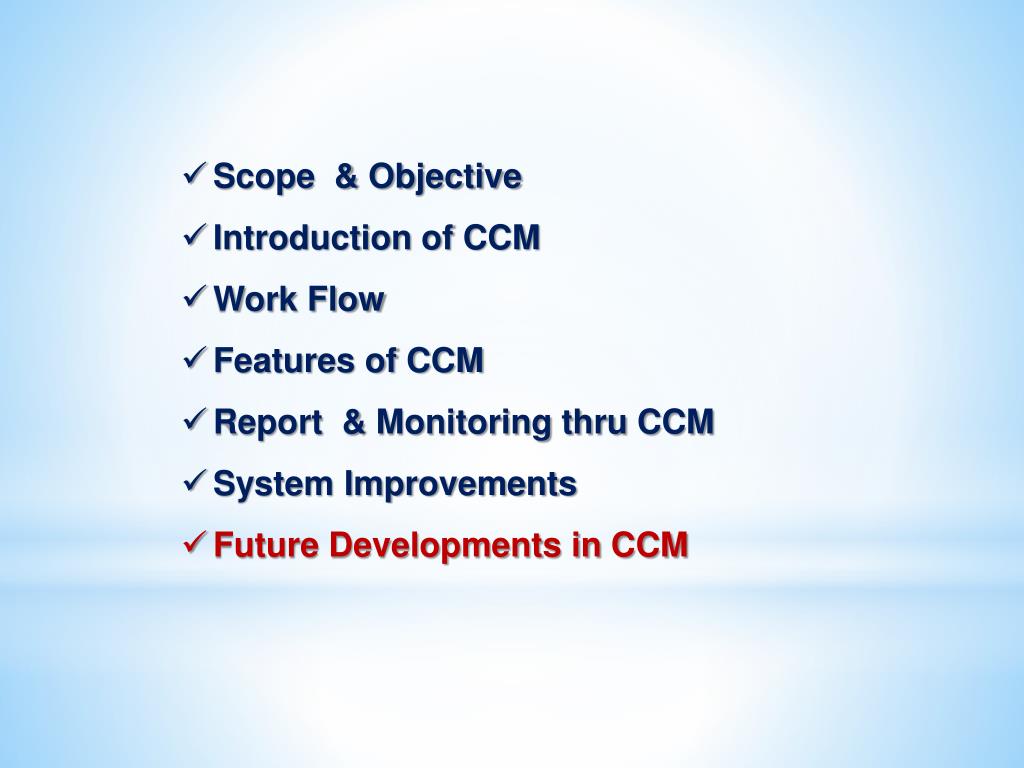 ✓ Scope & Objective
✓ Introduction of CCM
✓ Work Flow
✓ Features of CCM
✓ Report & Monitoring thru CCM
✓ System Improvements
✓ Future Developments in CCM